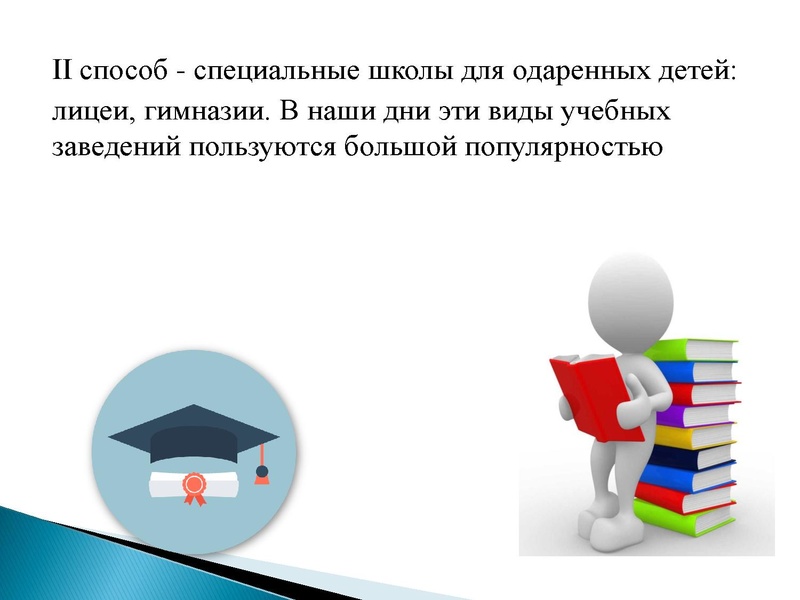 II способ - специальные школы для одаренных детей: лицеи, гимназии. В наши дни эти виды учебных заведений пользуются большой популярностью